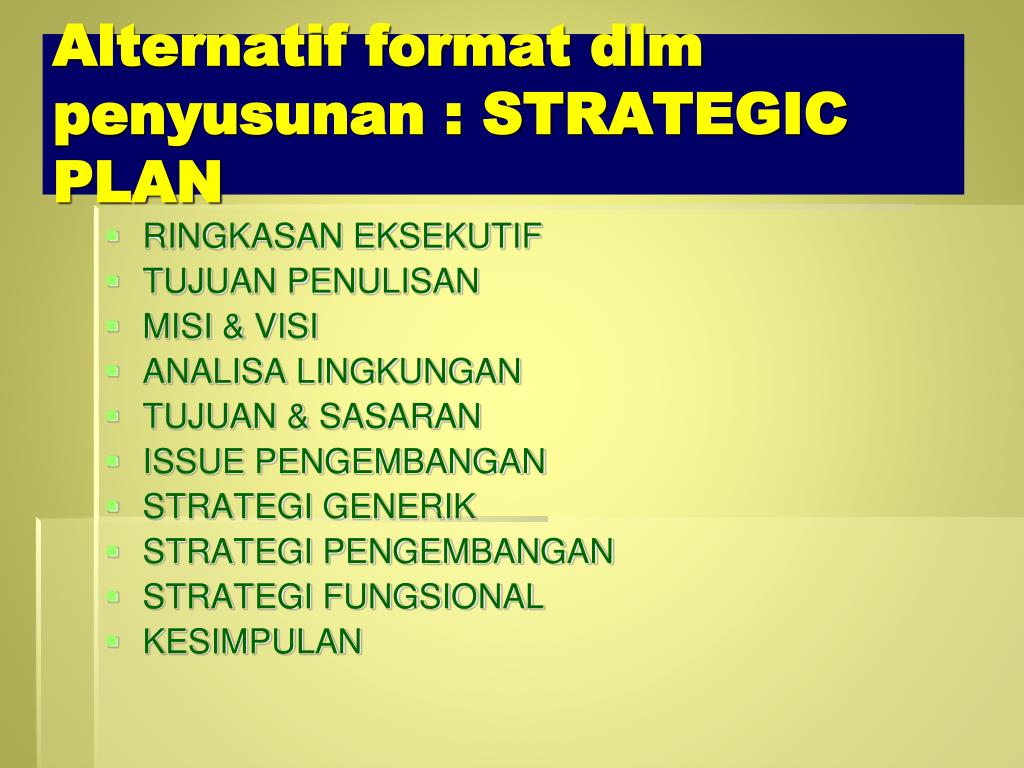 Alternatif format dlm penyusunan : STRATEGIC PLAN

- RINGKASAN EKSEKUTIF
- TUJUAN PENULISAN
- MISI & VISI
- ANALISA LINGKUNGAN
- TUJUAN & SASARAN
- ISSUE PENGEMBANGAN
- STRATEGI GENERIK
- STRATEGI PENGEMBANGAN
- STRATEGI FUNGSIONAL
- KESIMPULAN